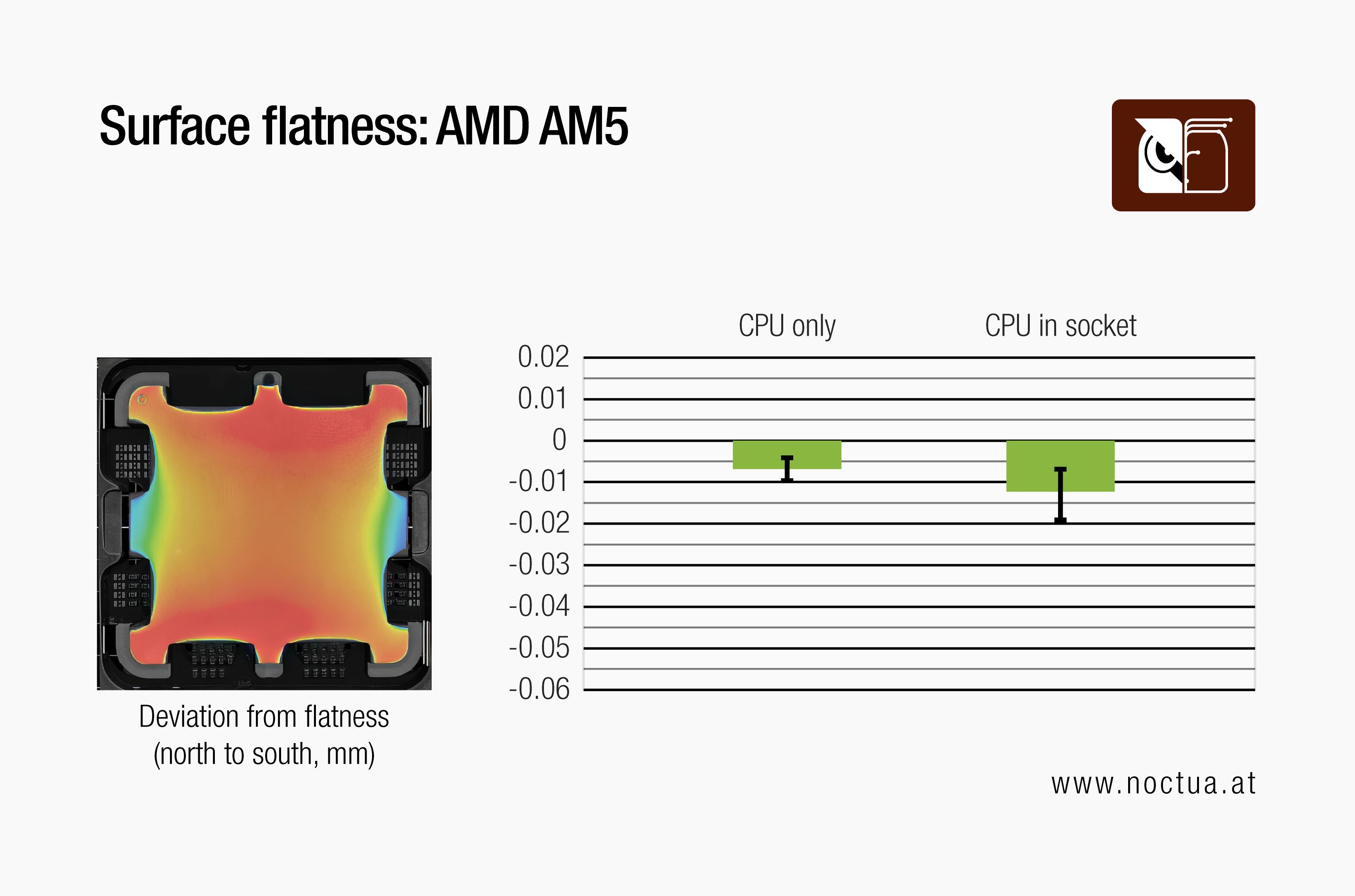 Surface flatness: AMD AM5

CPU only

CPU in socket

0.02
0.01
0
-0.01
-0.02
-0.03
-0.04
-0.05
-0.06

Deviation from flatness (north to south, mm)

www.noctua.at